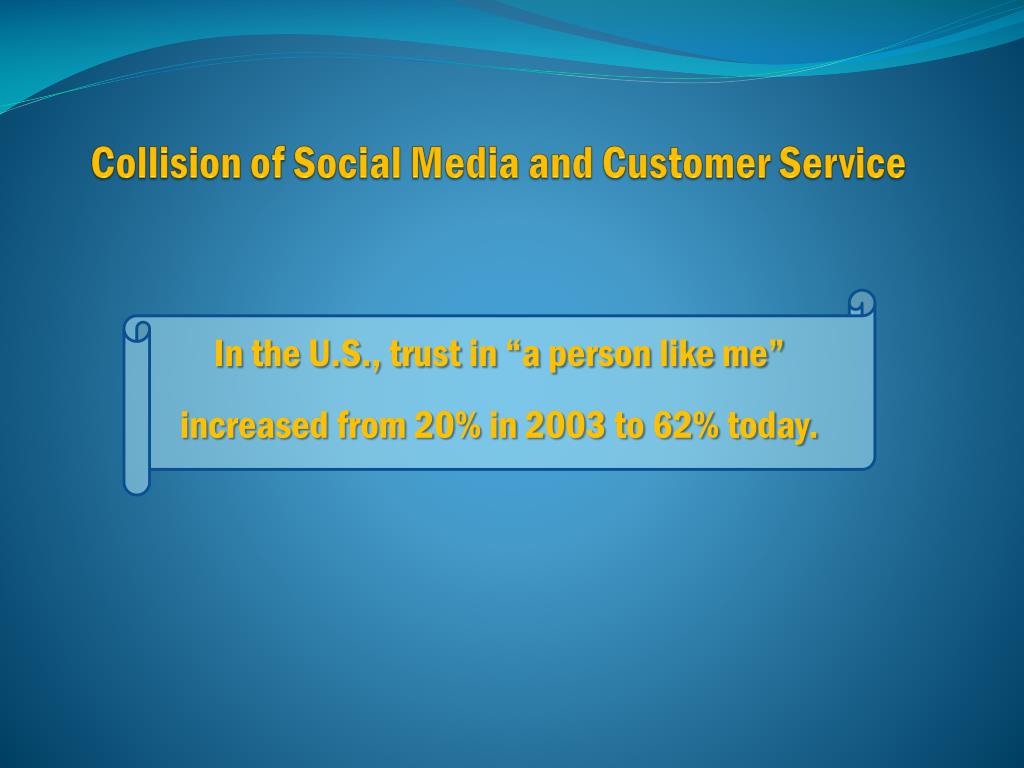 Collision of Social Media and Customer Service

In the U.S., trust in “a person like me”

increased from 20% in 2003 to 62% today.